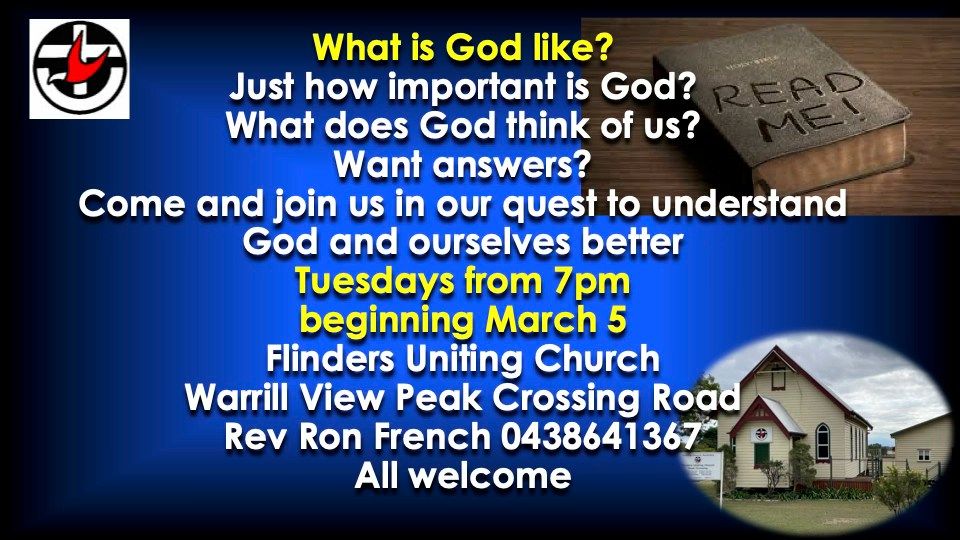 What is God like?
Just how important is God?
What does God think of us?
Want answers?
Come and join us in our quest to understand God and ourselves better
Tuesdays from 7pm
beginning March 5
Flinders Uniting Church
Warrill View Peak Crossing Road
Rev Ron French 0438641367
All welcome

HOLY BIBLE
READ ME!